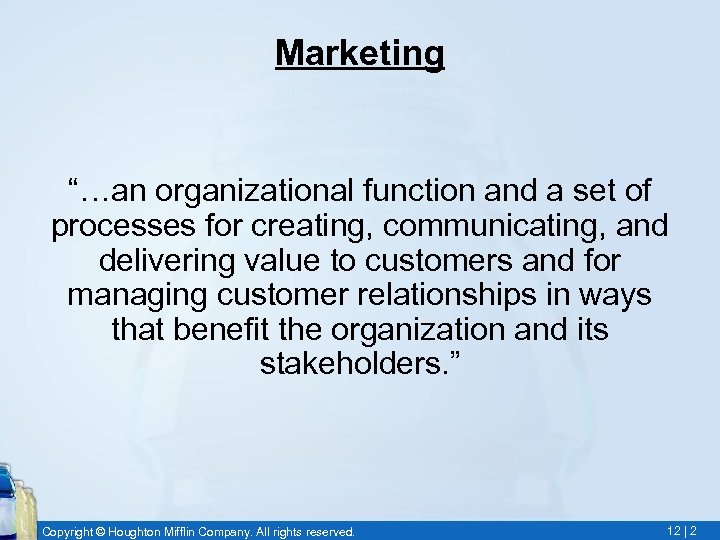 Marketing

“…an organizational function and a set of processes for creating, communicating, and delivering value to customers and for managing customer relationships in ways that benefit the organization and its stakeholders.”

Copyright © Houghton Mifflin Company. All rights reserved.

12 | 2